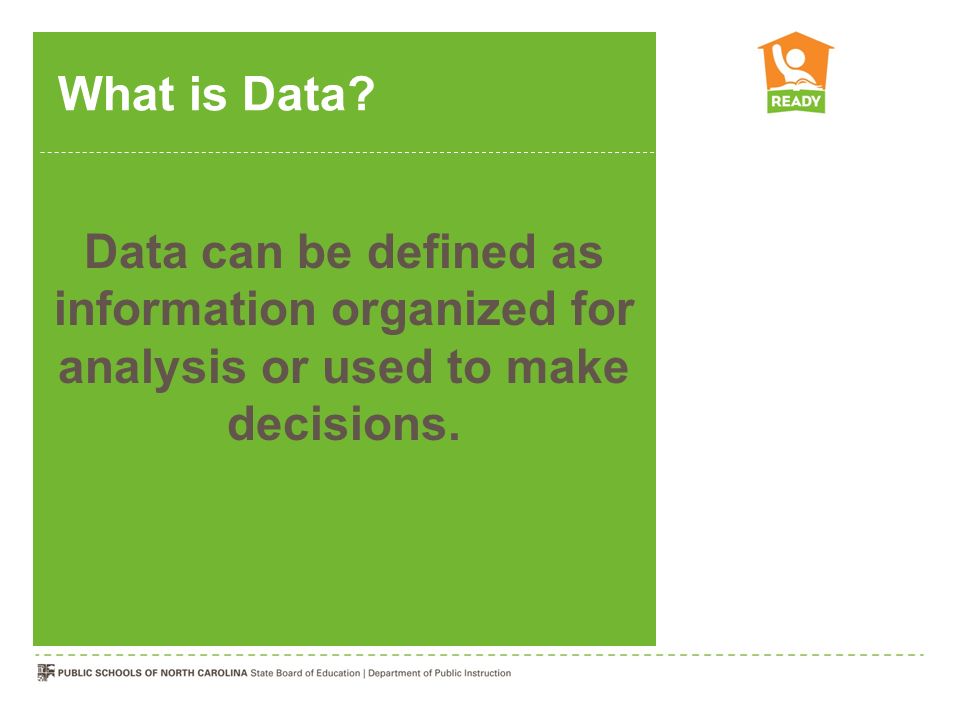 What is Data?

READY

Data can be defined as information organized for analysis or used to make decisions.

PUBLIC SCHOOLS OF NORTH CAROLINA State Board of Education | Department of Public Instruction